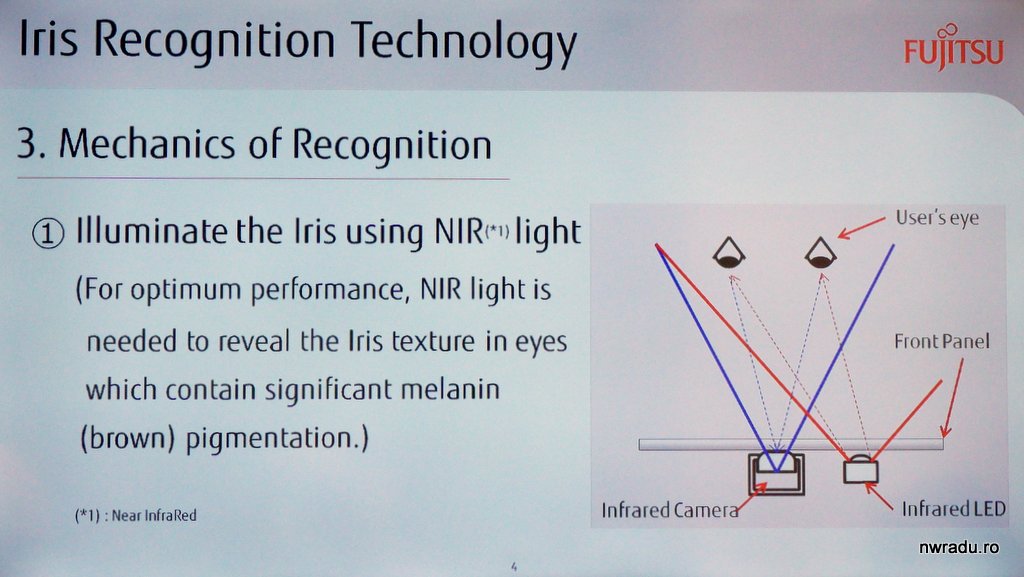 Iris Recognition Technology

FUJITSU

3. Mechanics of Recognition

① Illuminate the Iris using NIR(*1) light

(For optimum performance, NIR light is needed to reveal the Iris texture in eyes which contain significant melanin (brown) pigmentation.)

(*1) : Near InfraRed

User's eye

Front Panel

Infrared Camera

Infrared LED

4

nwradu.ro